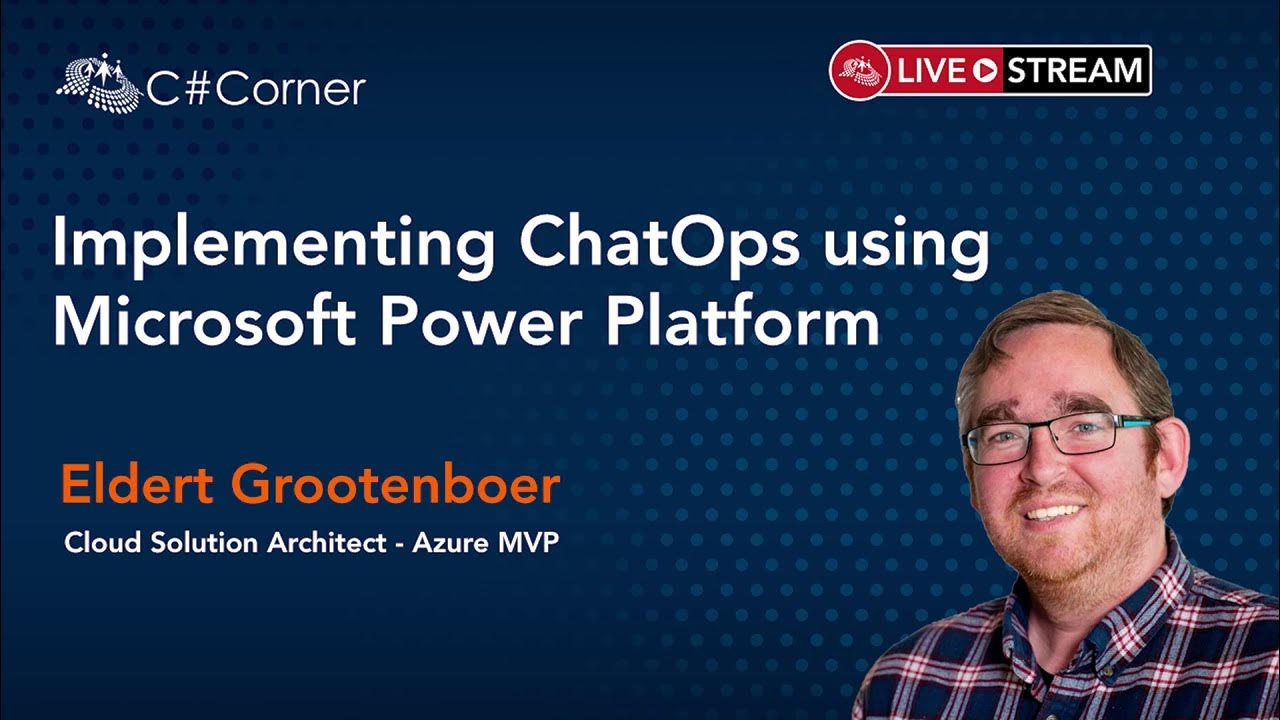 C#Corner

LIVE STREAM

Implementing ChatOps using Microsoft Power Platform

Eldert Grootenboer

Cloud Solution Architect - Azure MVP